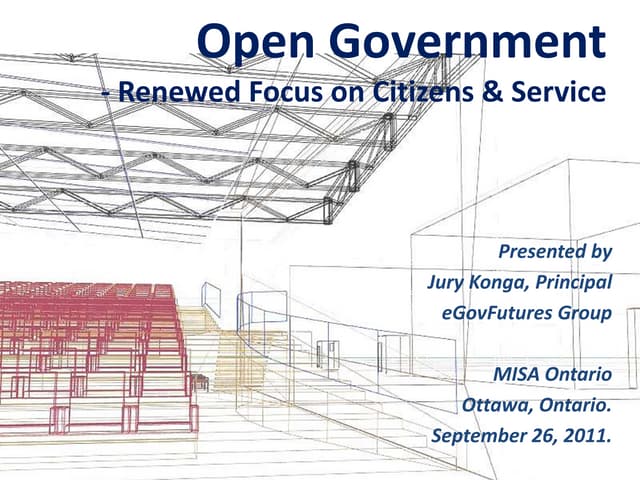 Open Government

- Renewed Focus on Citizens & Service

Presented by

Jury Konga, Principal

eGovFutures Group

MISA Ontario

Ottawa, Ontario.

September 26, 2011.